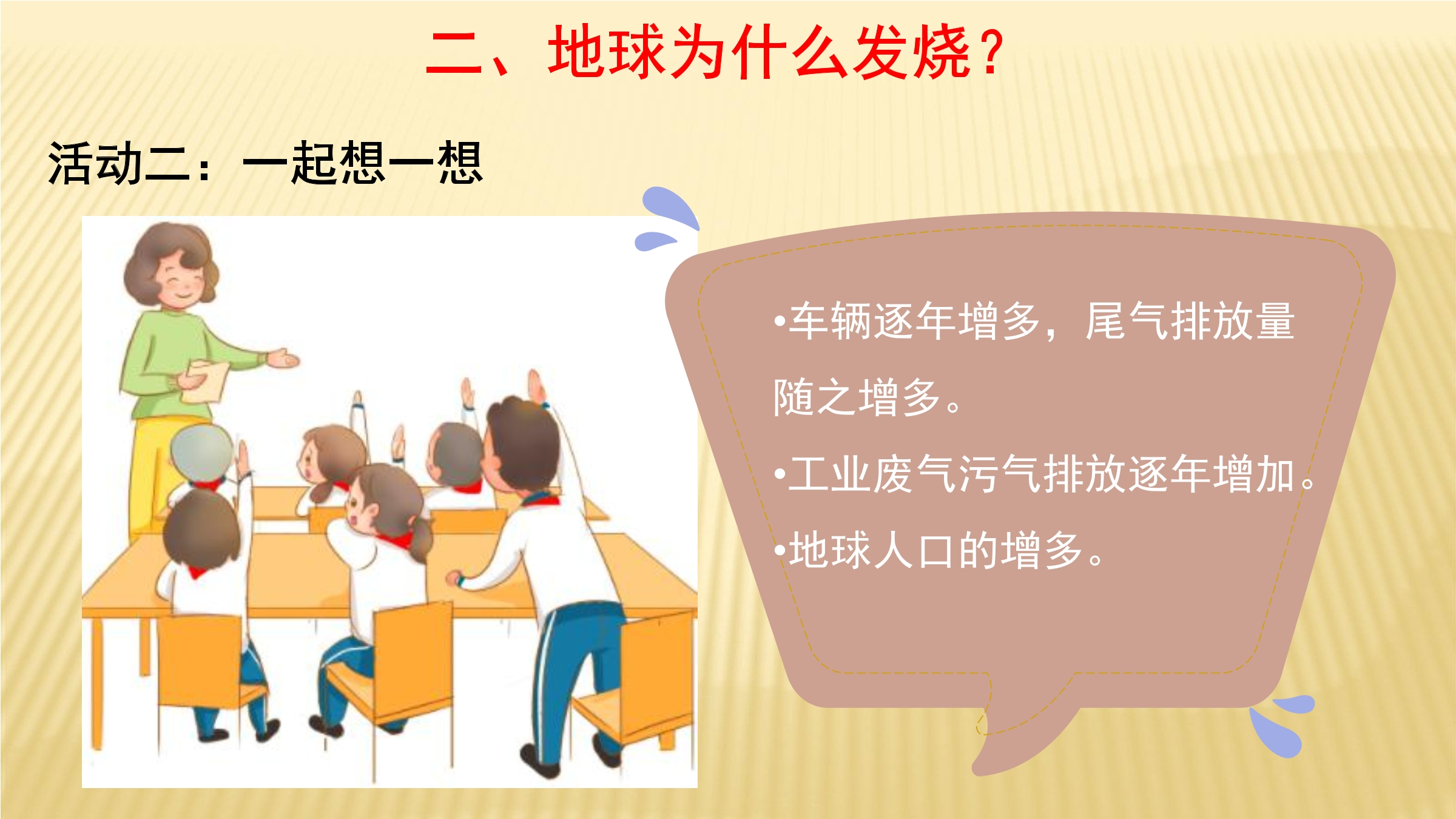 二、地球为什么发烧？

活动二：一起想一想

•车辆逐年增多，尾气排放量随之增多。

•工业废气污气排放逐年增加。

•地球人口的增多。